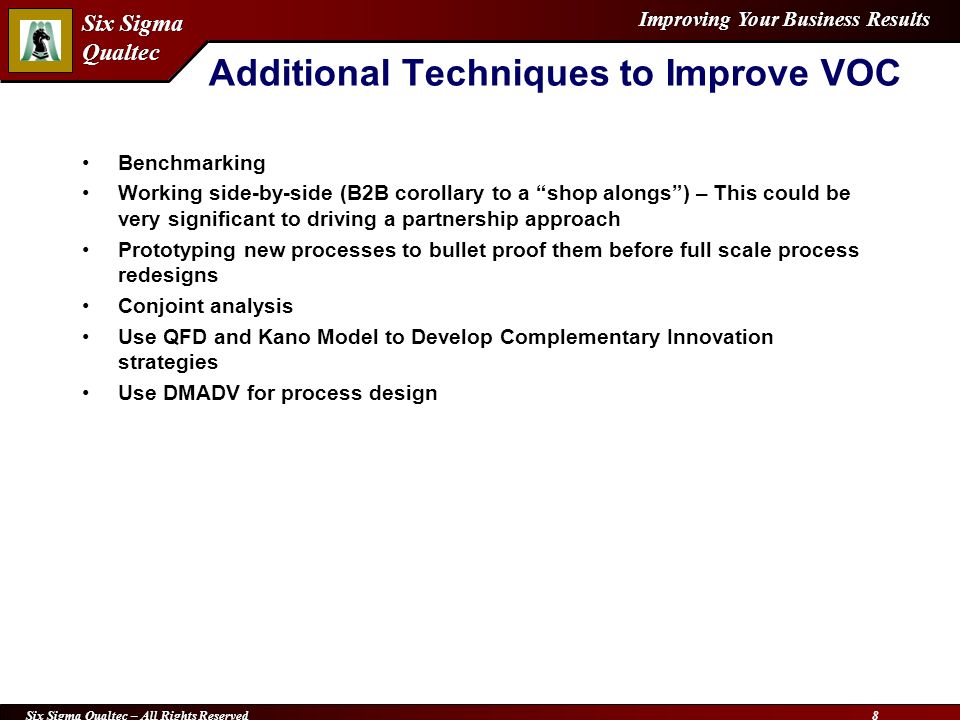 Six Sigma Qualtec

Improving Your Business Results

Additional Techniques to Improve VOC

• Benchmarking
• Working side-by-side (B2B corollary to a “shop alongs”) – This could be very significant to driving a partnership approach
• Prototyping new processes to bullet proof them before full scale process redesigns
• Conjoint analysis
• Use QFD and Kano Model to Develop Complementary Innovation strategies
• Use DMADV for process design

Six Sigma Qualtec – All Rights Reserved

8